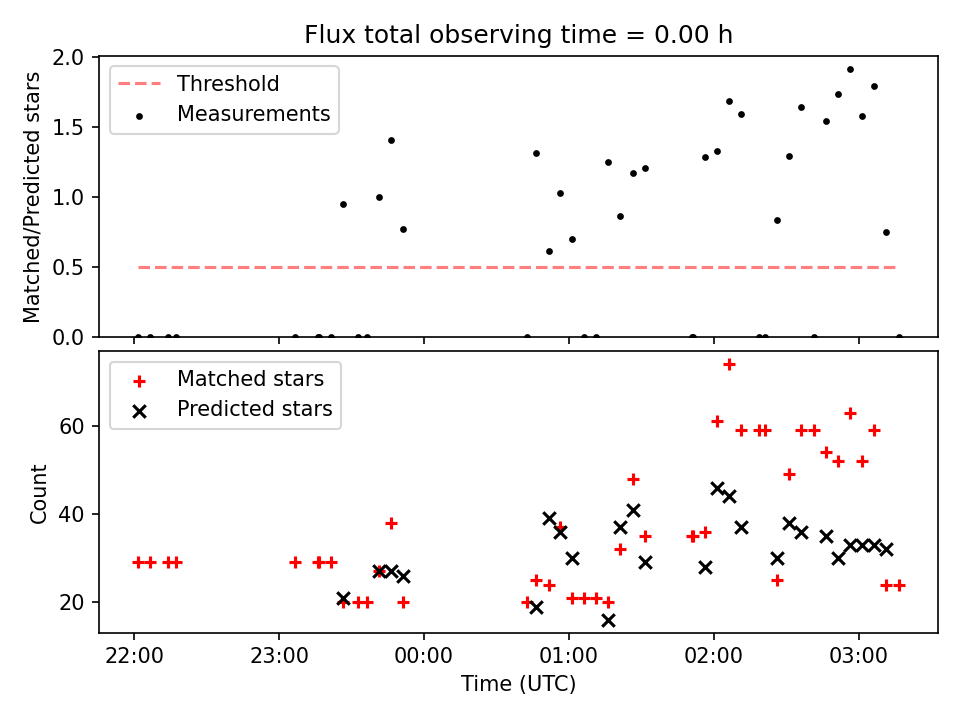 Flux total observing time = 0.00 h

Threshold
Measurements

Matched/Predicted stars

2.0
1.5
1.0
0.5
0.0

Matched stars
Predicted stars

Count

60
40
20

22:00
23:00
00:00
01:00
02:00
03:00

Time (UTC)